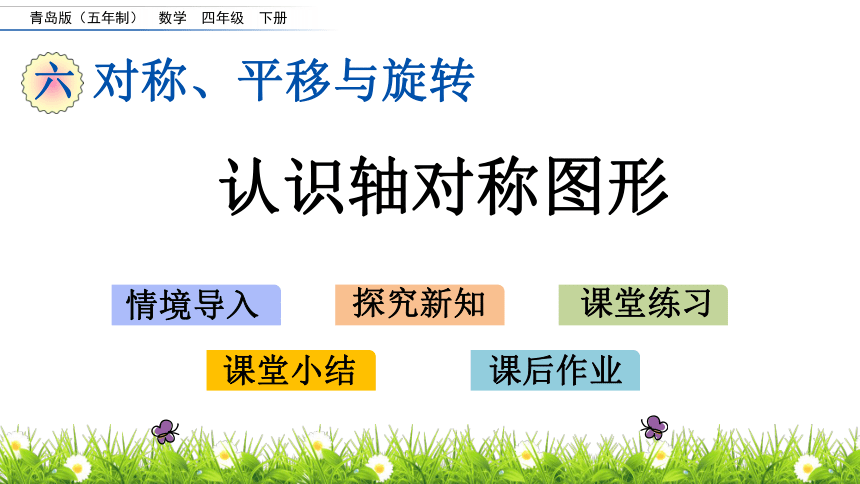 青岛版（五年制） 数学 四年级 下册

六 对称、平移与旋转

认识轴对称图形

情境导入

探究新知

课堂练习

课堂小结

课后作业